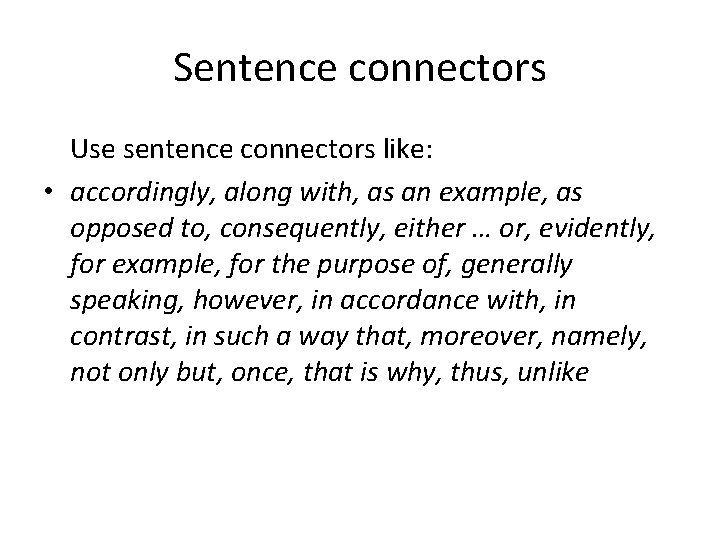 Sentence connectors

Use sentence connectors like:

• accordingly, along with, as an example, as opposed to, consequently, either … or, evidently, for example, for the purpose of, generally speaking, however, in accordance with, in contrast, in such a way that, moreover, namely, not only but, once, that is why, thus, unlike